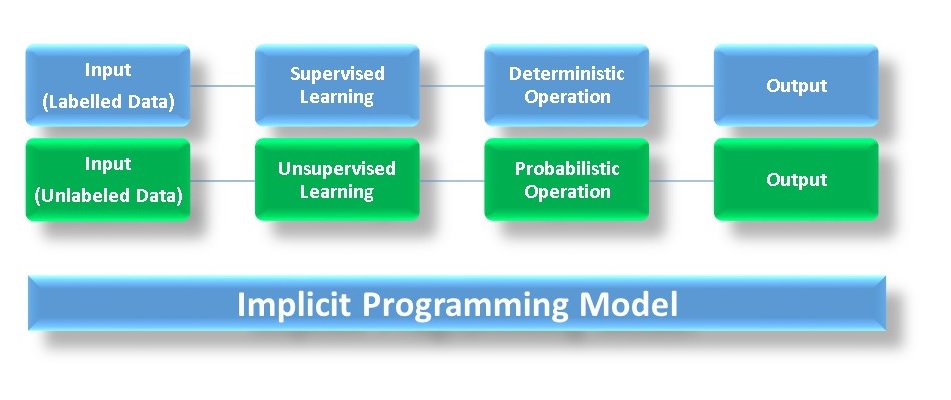 Input
(Labelled Data)

Supervised Learning

Deterministic Operation

Output

Input
(Unlabeled Data)

Unsupervised Learning

Probabilistic Operation

Output

Implicit Programming Model